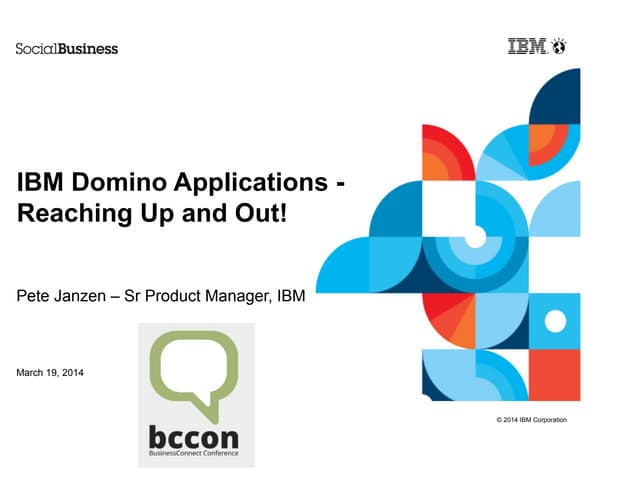 SocialBusiness

IBM

IBM Domino Applications - Reaching Up and Out!

Pete Janzen – Sr Product Manager, IBM

March 19, 2014

bccon
BusinessConnect Conference

© 2014 IBM Corporation